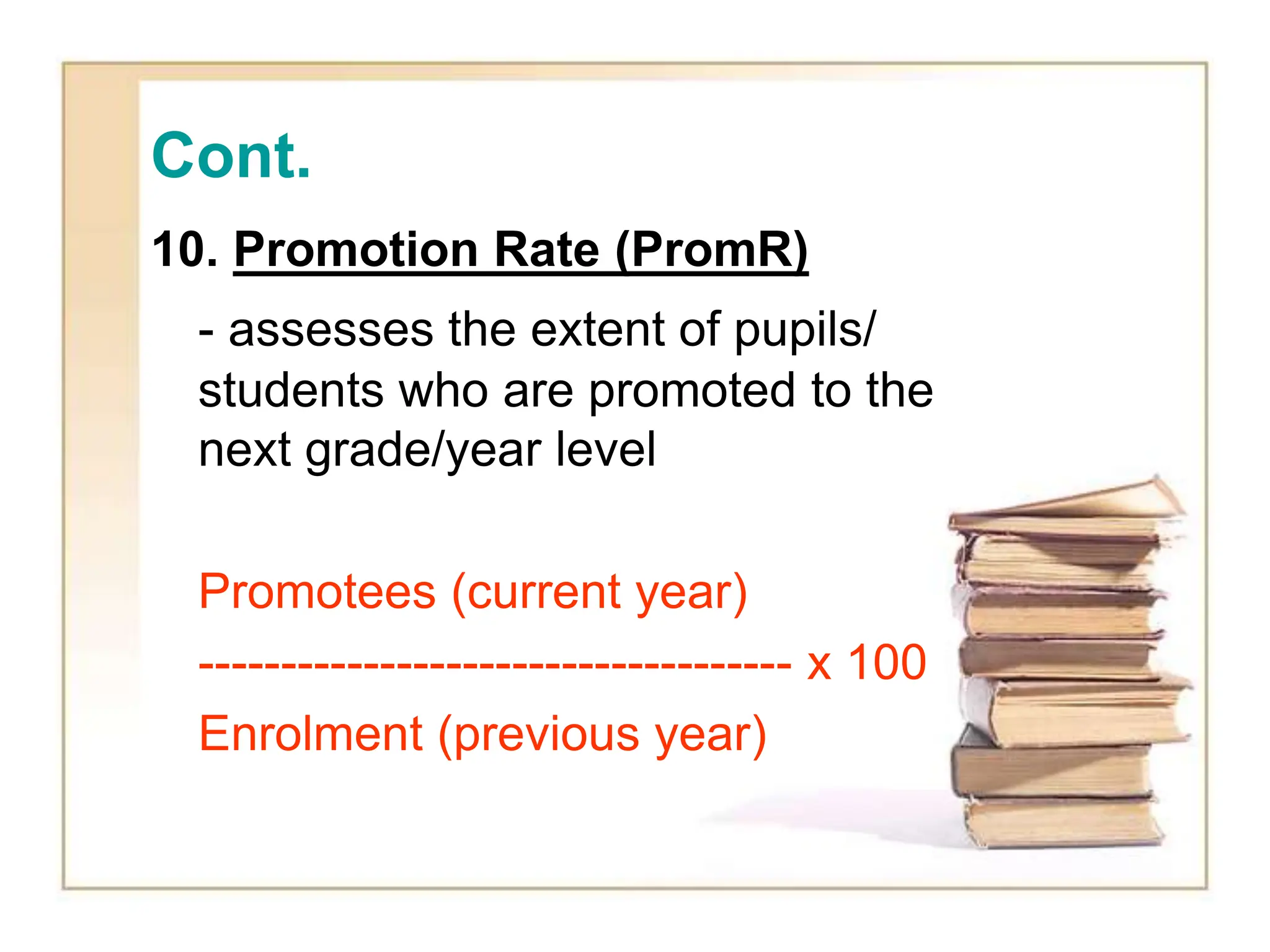 Cont.

10. Promotion Rate (PromR)

- assesses the extent of pupils/ students who are promoted to the next grade/year level

Promotees (current year)

------------------------------------ x 100

Enrolment (previous year)